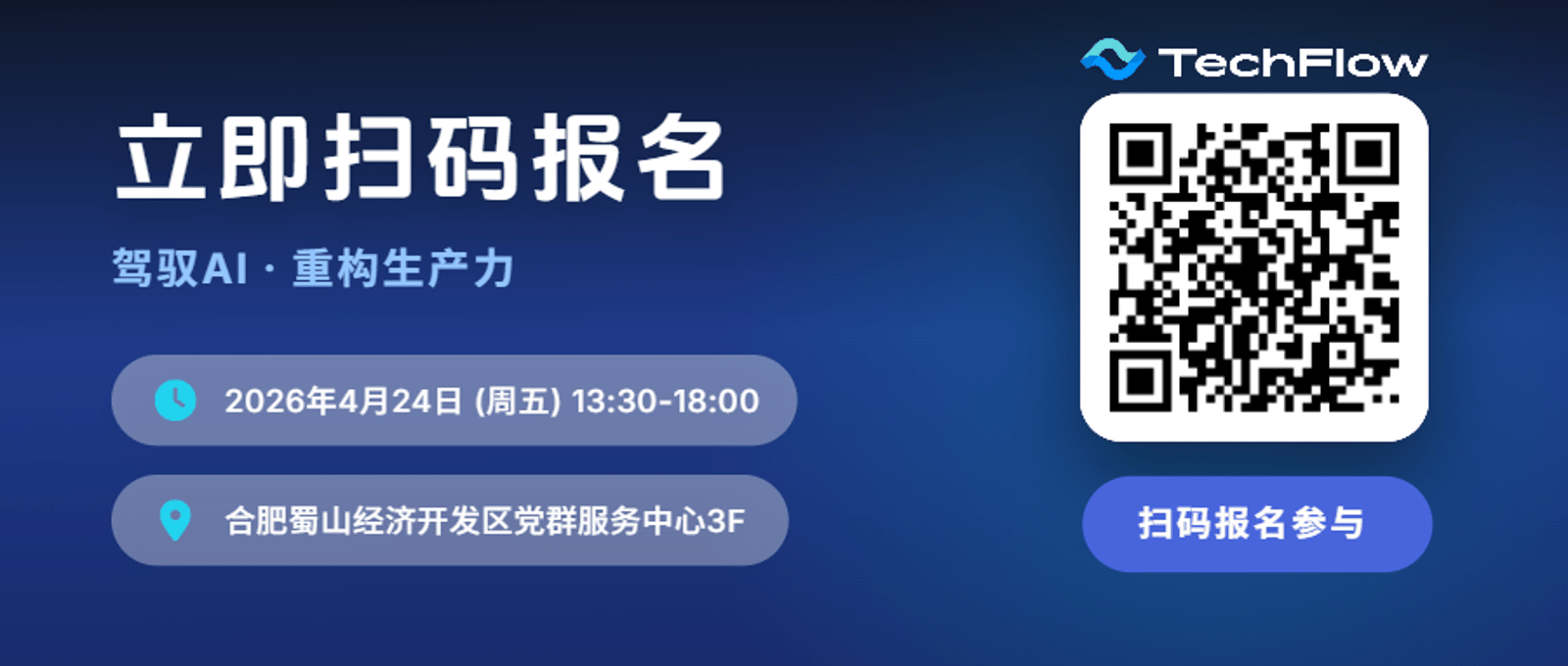 立即扫码报名

驾驭AI · 重构生产力

2026年4月24日 (周五) 13:30-18:00

合肥蜀山经济开发区党群服务中心3F

TechFlow

扫码报名参与